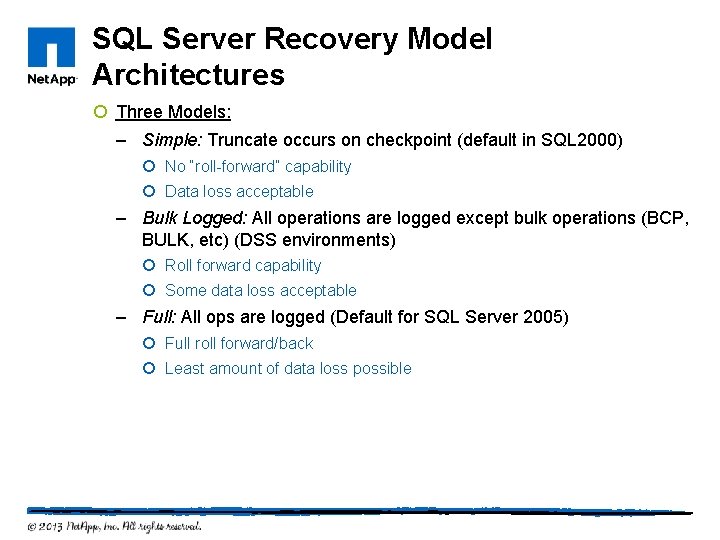 NetApp

SQL Server Recovery Model Architectures

Three Models:

– Simple: Truncate occurs on checkpoint (default in SQL2000)
  No "roll-forward" capability
  Data loss acceptable
– Bulk Logged: All operations are logged except bulk operations (BCP, BULK, etc) (DSS environments)
  Roll forward capability
  Some data loss acceptable
– Full: All ops are logged (Default for SQL Server 2005)
  Full roll forward/back
  Least amount of data loss possible

© 2013 NetApp, Inc. All rights reserved.